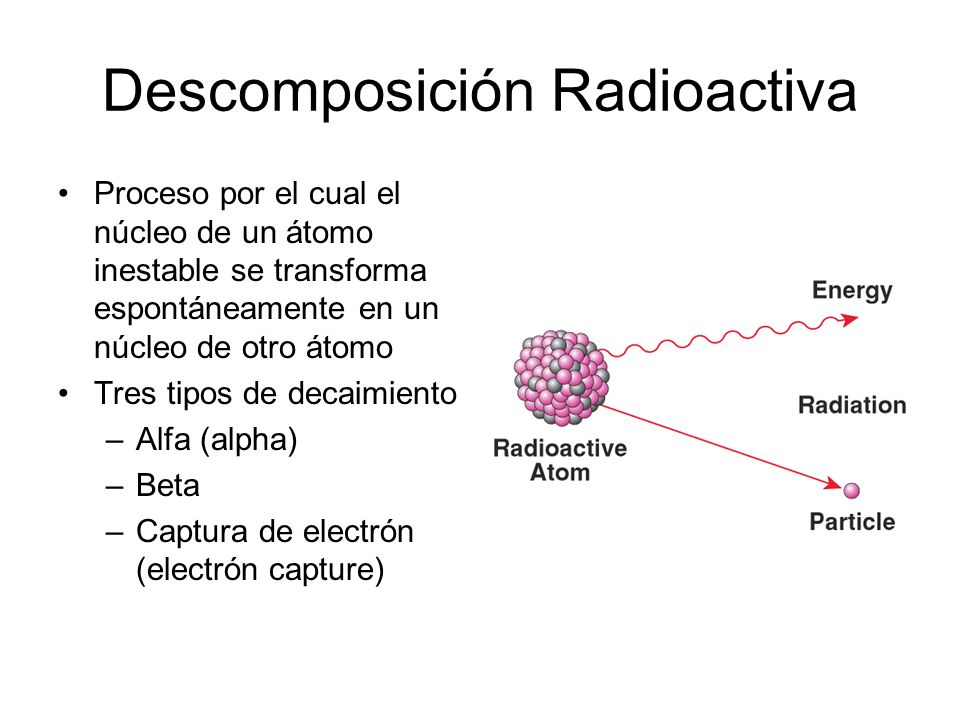 Descomposición Radioactiva

• Proceso por el cual el núcleo de un átomo inestable se transforma espontáneamente en un núcleo de otro átomo
• Tres tipos de decaimiento
  – Alfa (alpha)
  – Beta
  – Captura de electrón (electrón capture)

Energy
Radiation
Radioactive Atom
Particle